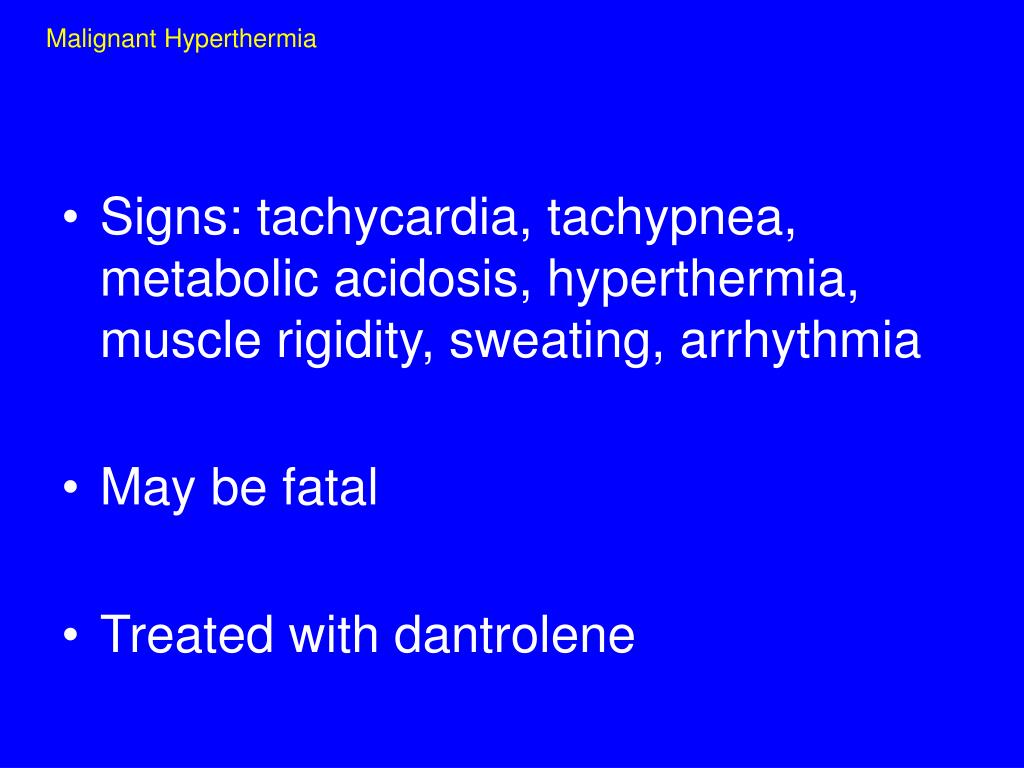 Malignant Hyperthermia

• Signs: tachycardia, tachypnea, metabolic acidosis, hyperthermia, muscle rigidity, sweating, arrhythmia

• May be fatal

• Treated with dantrolene